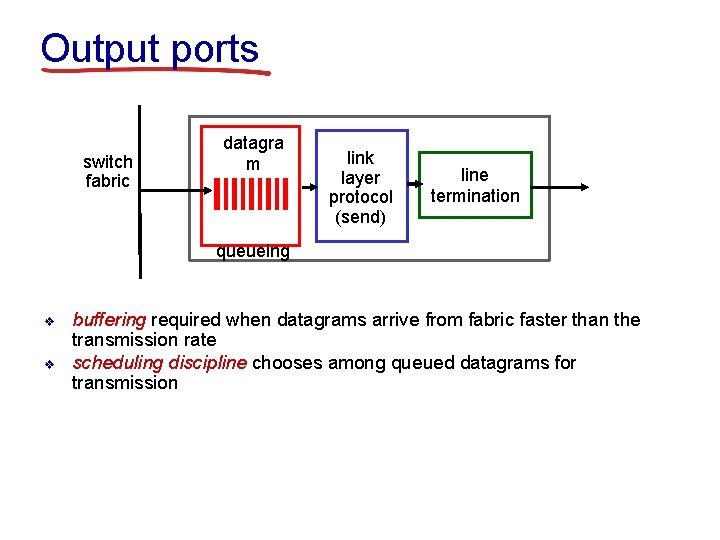 Output ports

switch fabric

datagra m

queueing

link layer protocol (send)

line termination

❖ buffering required when datagrams arrive from fabric faster than the transmission rate

❖ scheduling discipline chooses among queued datagrams for transmission